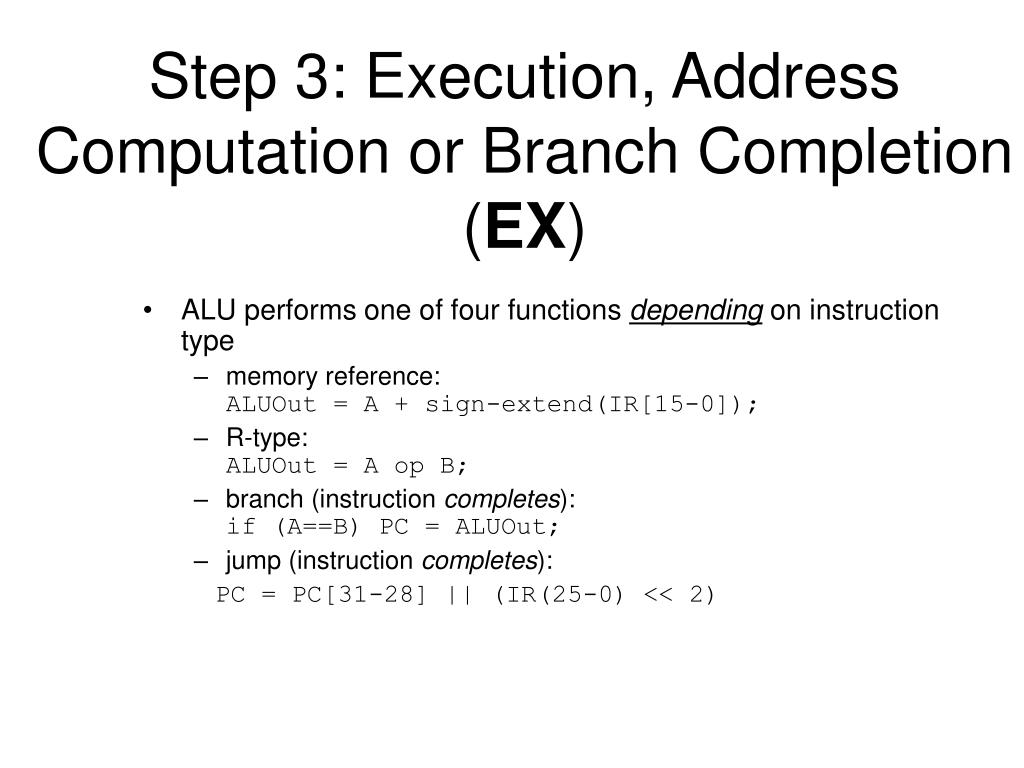 Step 3: Execution, Address Computation or Branch Completion (EX)

• ALU performs one of four functions depending on instruction type
– memory reference:
ALUOut = A + sign-extend(IR[15-0]);
– R-type:
ALUOut = A op B;
– branch (instruction completes):
if (A==B) PC = ALUOut;
– jump (instruction completes):
PC = PC[31-28] || (IR(25-0) << 2)